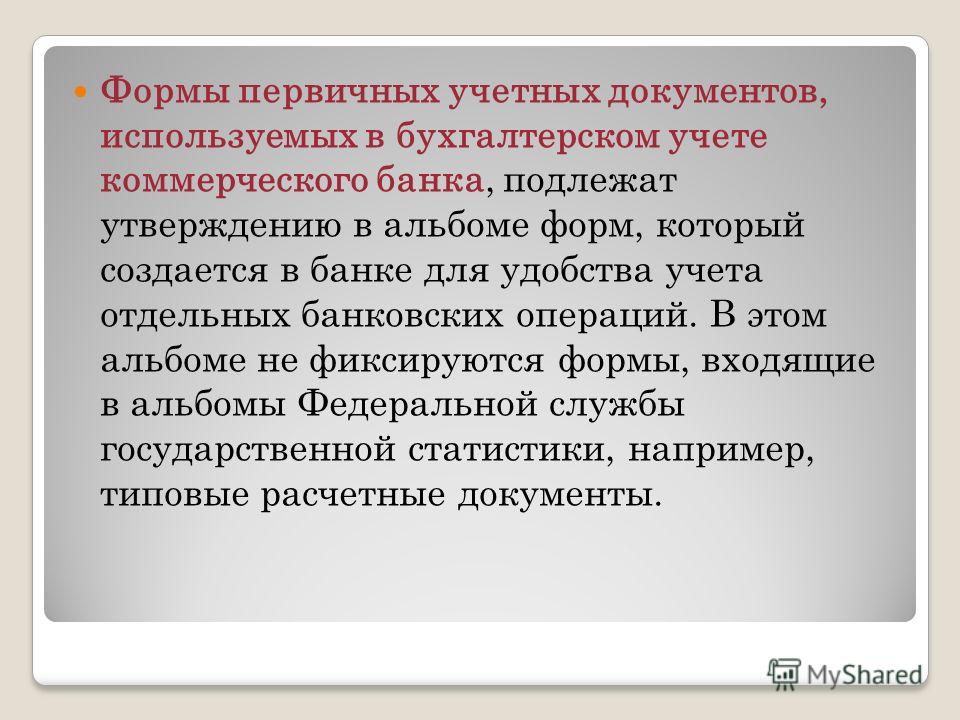 Формы первичных учетных документов, используемых в бухгалтерском учете коммерческого банка, подлежат утверждению в альбоме форм, который создается в банке для удобства учета отдельных банковских операций. В этом альбоме не фиксируются формы, входящие в альбомы Федеральной службы государственной статистики, например, типовые расчетные документы.

MyShared